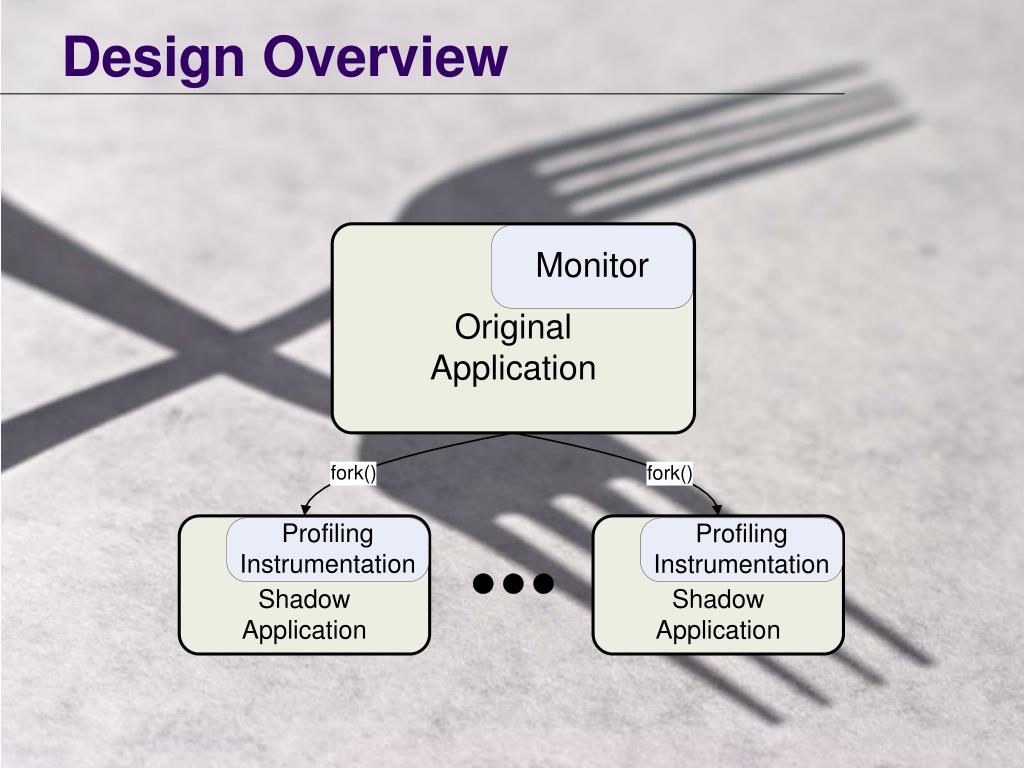 Design Overview

Monitor

Original Application

fork()

fork()

Profiling Instrumentation

Shadow Application

●●●

Profiling Instrumentation

Shadow Application